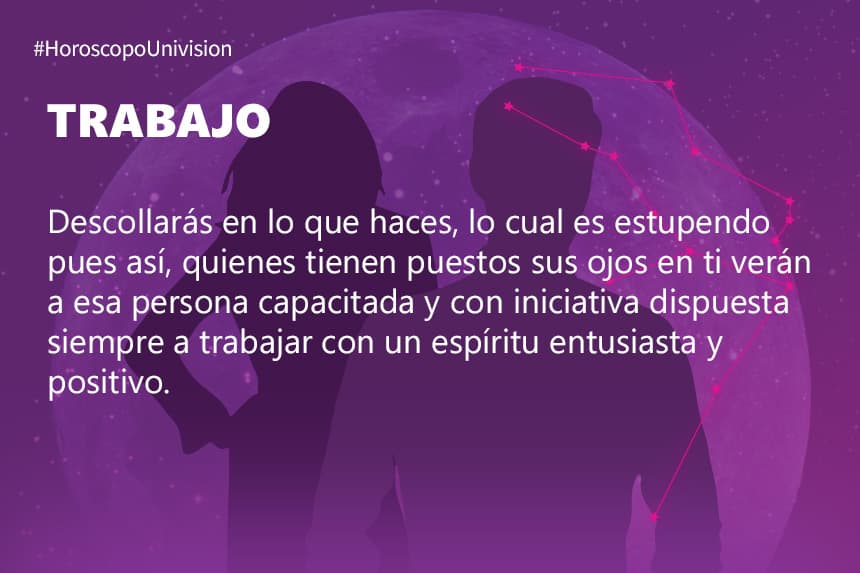 #HoroscopoUnivision

TRABAJO

Descollarás en lo que haces, lo cual es estupendo pues así, quienes tienen puestos sus ojos en ti verán a esa persona capacitada y con iniciativa dispuesta siempre a trabajar con un espíritu entusiasta y positivo.